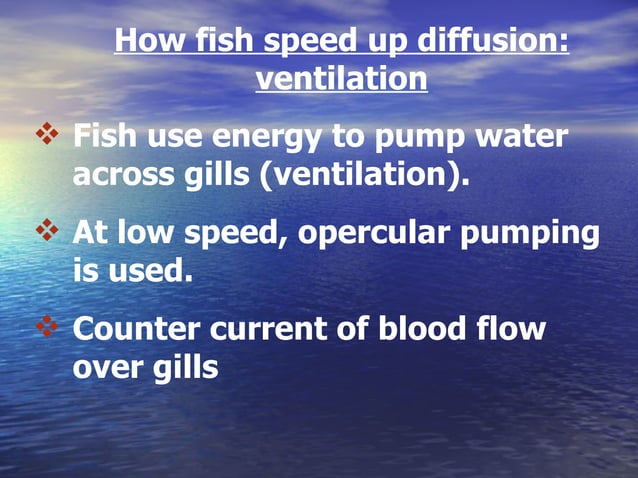 How fish speed up diffusion: ventilation

❖ Fish use energy to pump water across gills (ventilation).

❖ At low speed, opercular pumping is used.

❖ Counter current of blood flow over gills